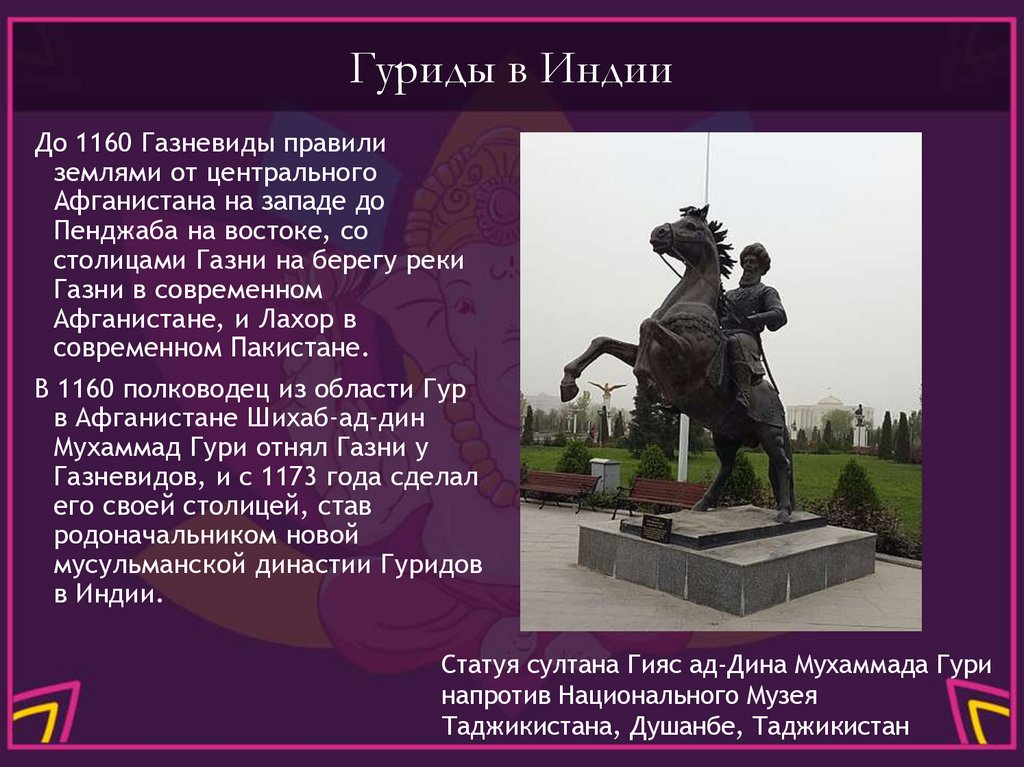 Гуриды в Индии

До 1160 Газневиды правили землями от центрального Афганистана на западе до Пенджаба на востоке, со столицами Газни на берегу реки Газни в современном Афганистане, и Лахор в современном Пакистане.

В 1160 полководец из области Гур в Афганистане Шихаб-ад-дин Мухаммад Гури отнял Газни у Газневидов, и с 1173 года сделал его своей столицей, став родоначальником новой мусульманской династии Гуридов в Индии.

Статуя султана Гияс ад-Дина Мухаммада Гури напротив Национального Музея Таджикистана, Душанбе, Таджикистан